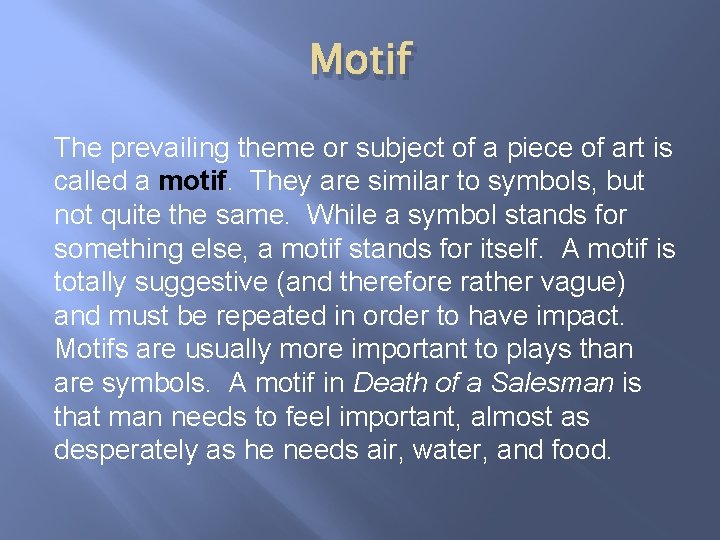 Motif

The prevailing theme or subject of a piece of art is called a motif. They are similar to symbols, but not quite the same. While a symbol stands for something else, a motif stands for itself. A motif is totally suggestive (and therefore rather vague) and must be repeated in order to have impact. Motifs are usually more important to plays than are symbols. A motif in Death of a Salesman is that man needs to feel important, almost as desperately as he needs air, water, and food.